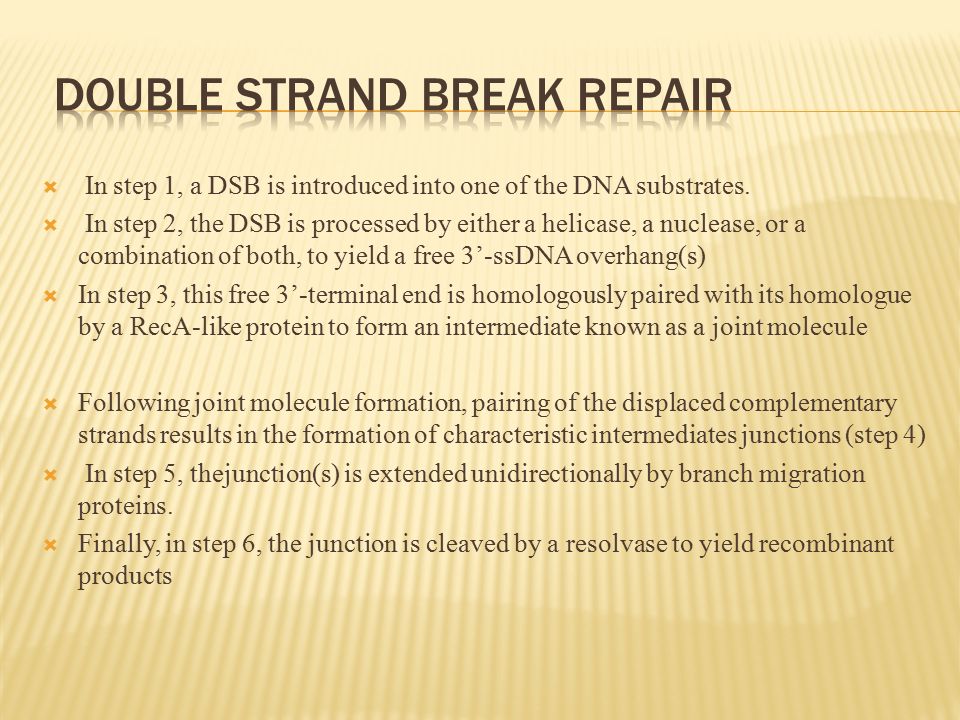 DOUBLE STRAND BREAK REPAIR

In step 1, a DSB is introduced into one of the DNA substrates.

In step 2, the DSB is processed by either a helicase, a nuclease, or a combination of both, to yield a free 3’-ssDNA overhang(s)

In step 3, this free 3’-terminal end is homologously paired with its homologue by a RecA-like protein to form an intermediate known as a joint molecule

Following joint molecule formation, pairing of the displaced complementary strands results in the formation of characteristic intermediates junctions (step 4)

In step 5, thejunction(s) is extended unidirectionally by branch migration proteins.

Finally, in step 6, the junction is cleaved by a resolvase to yield recombinant products